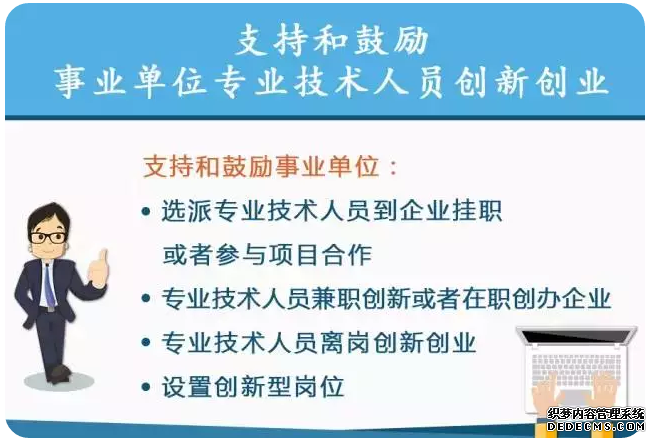 支持和鼓励
事业单位专业技术人员创新创业

支持和鼓励事业单位：

• 选派专业技术人员到企业挂职或者参与项目合作
• 专业技术人员兼职创新或者在职创办企业
• 专业技术人员离岗创新创业
• 设置创新型岗位

织梦内容管理系统
DEDECMS.COM